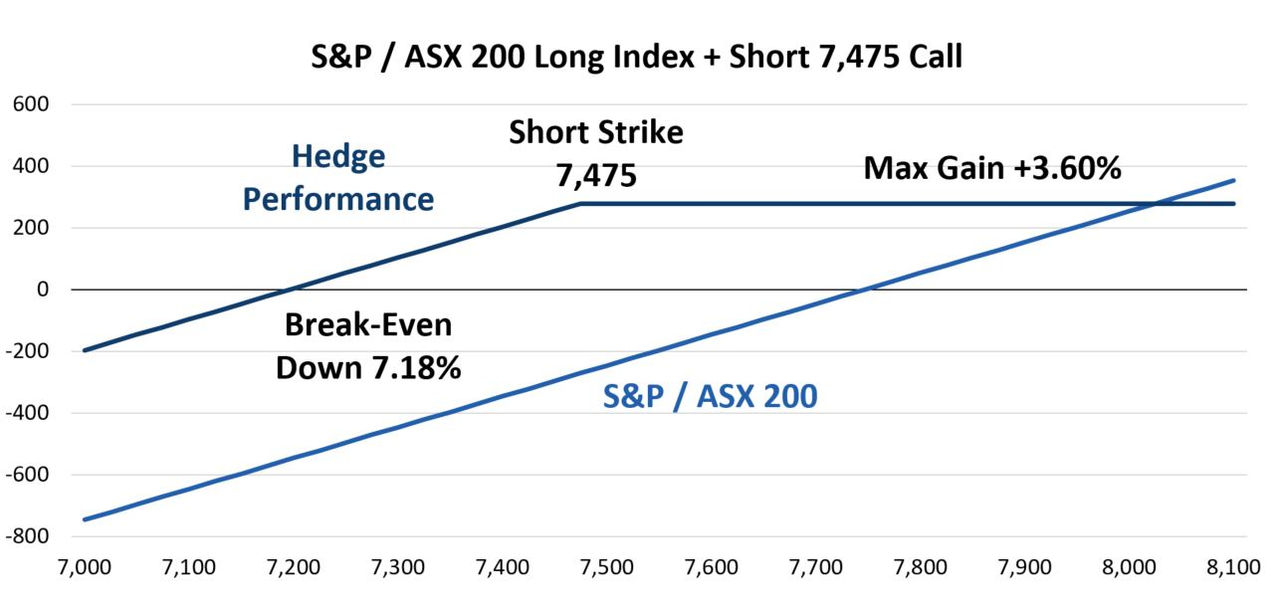 S&P / ASX 200 Long Index + Short 7,475 Call

600
400
200
0
-200
-400
-600
-800

Hedge Performance

Short Strike 7,475

Max Gain +3.60%

Break-Even Down 7.18%

S&P / ASX 200

7,000
7,100
7,200
7,300
7,400
7,500
7,600
7,700
7,800
7,900
8,000
8,100